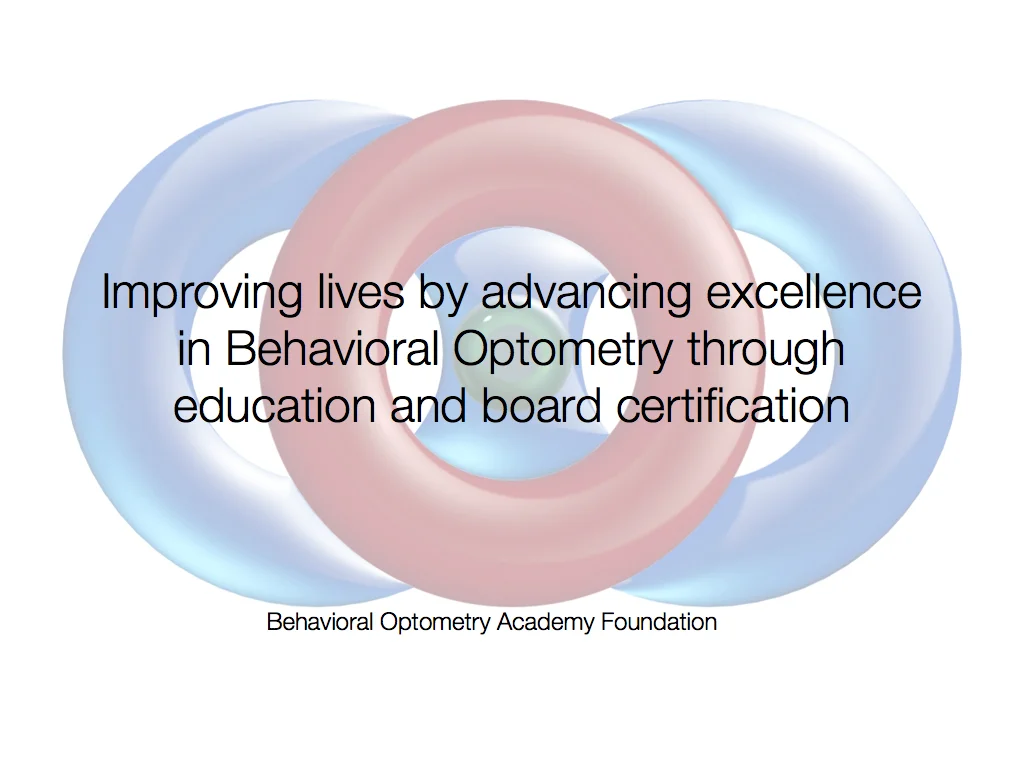 Improving lives by advancing excellence in Behavioral Optometry through education and board certification

Behavioral Optometry Academy Foundation